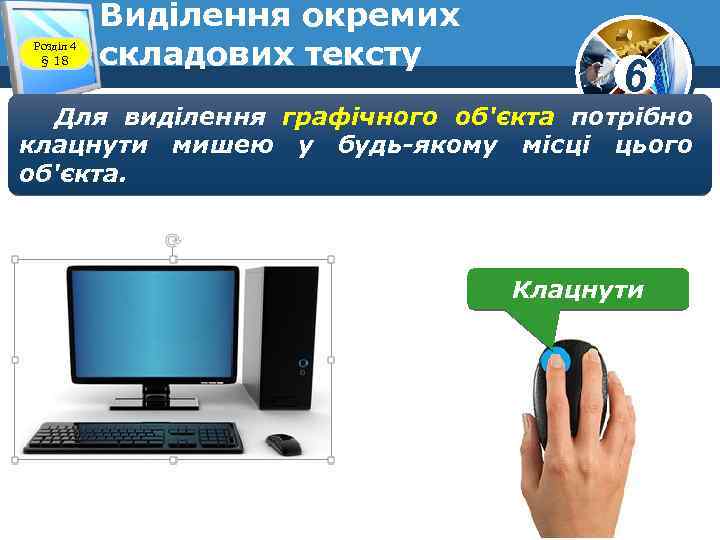 Розділ 4
§ 18

Виділення окремих складових тексту

6

Для виділення графічного об'єкта потрібно клацнути мишею у будь-якому місці цього об'єкта.

Клацнути